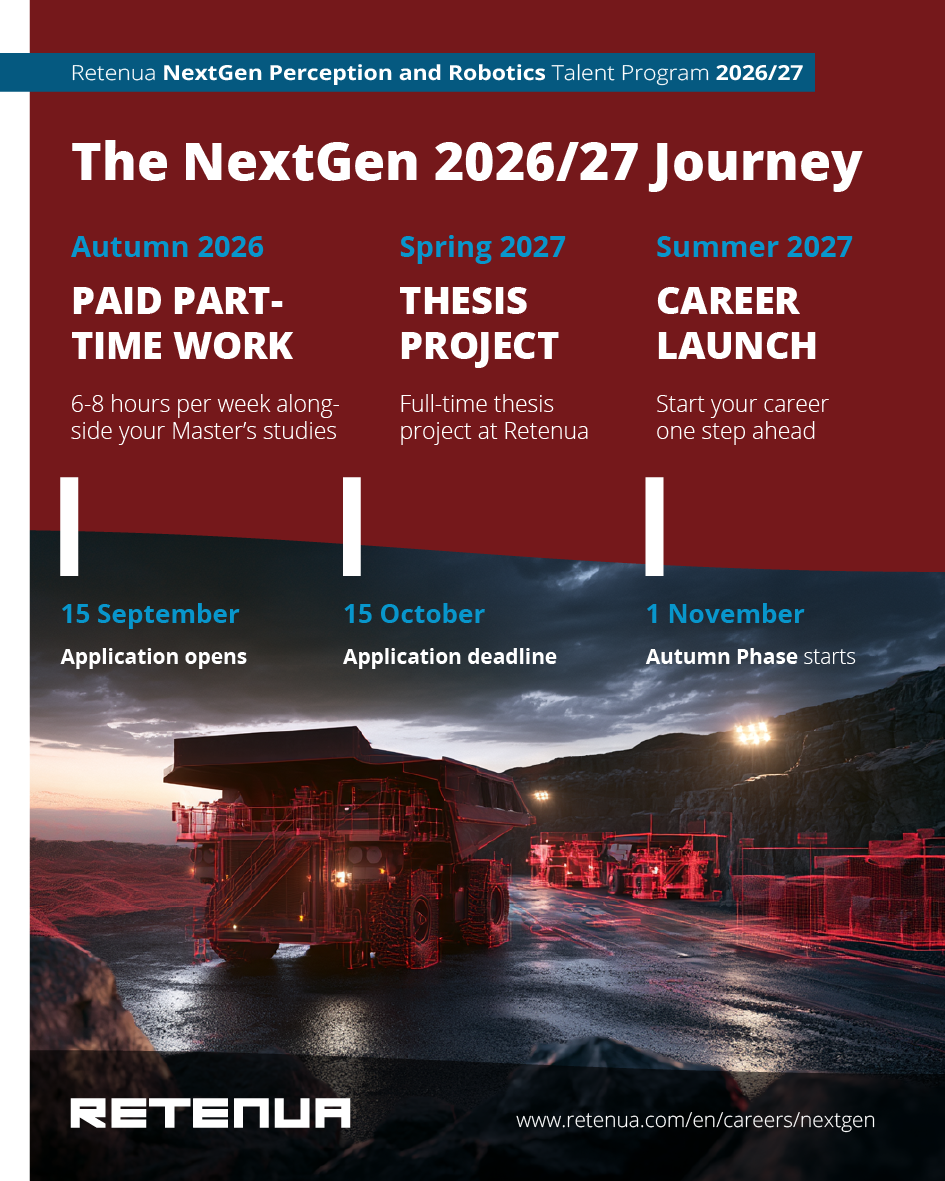 Retenua NextGen Perception and Robotics Talent Program 2026/27

The NextGen 2026/27 Journey

Autumn 2026

PAID PART-TIME WORK

6-8 hours per week alongside your Master's studies

Spring 2027

THESIS PROJECT

Full-time thesis project at Retenua

Summer 2027

CAREER LAUNCH

Start your career one step ahead

15 September

Application opens

15 October

Application deadline

1 November

Autumn Phase starts

RETENUA

www.retenua.com/en/careers/nextgen